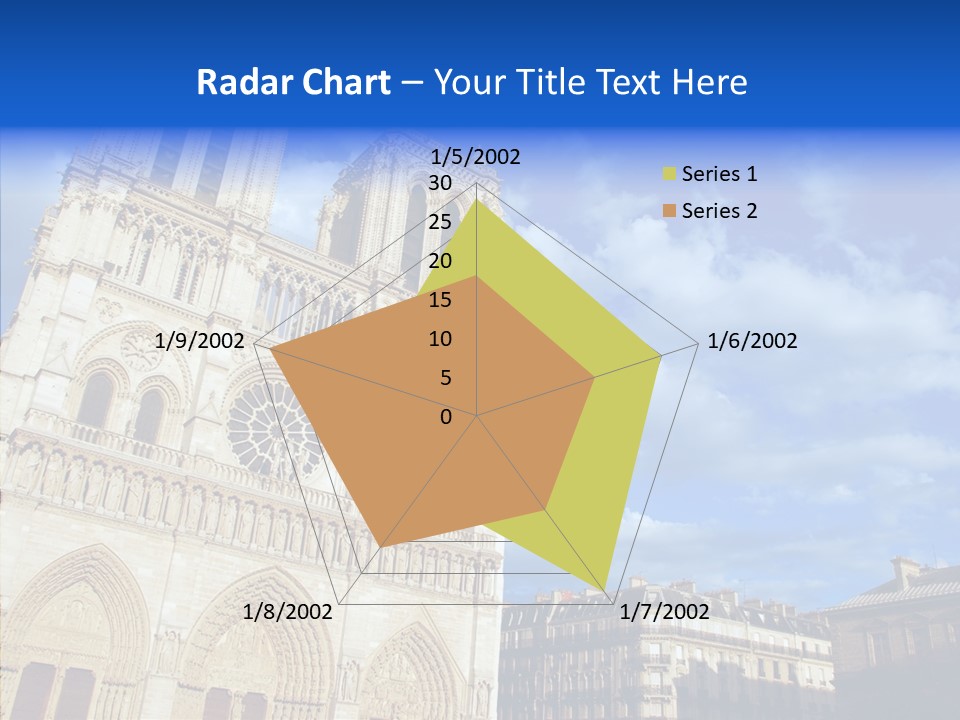 Radar Chart – Your Title Text Here

1/5/2002
30
25
20
15
10
5
0
1/6/2002
1/7/2002
1/8/2002
1/9/2002

Series 1
Series 2